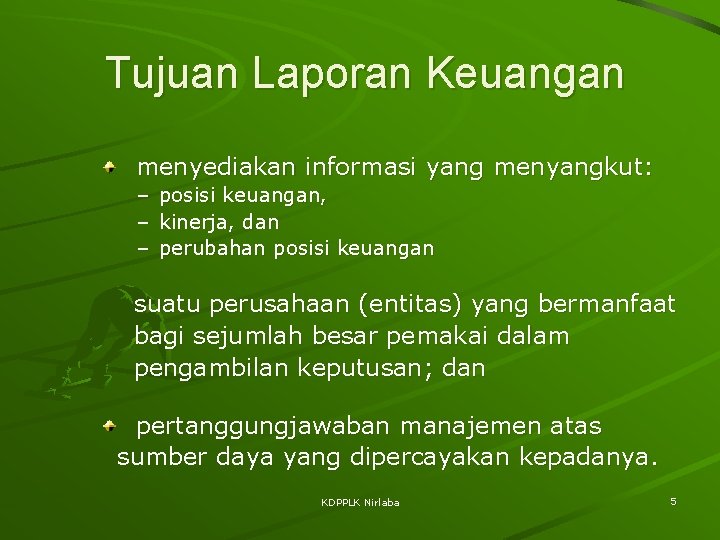 Tujuan Laporan Keuangan

menyediakan informasi yang menyangkut:
– posisi keuangan,
– kinerja, dan
– perubahan posisi keuangan

suatu perusahaan (entitas) yang bermanfaat bagi sejumlah besar pemakai dalam pengambilan keputusan; dan

pertanggungjawaban manajemen atas sumber daya yang dipercayakan kepadanya.

KDPPLK Nirlaba

5